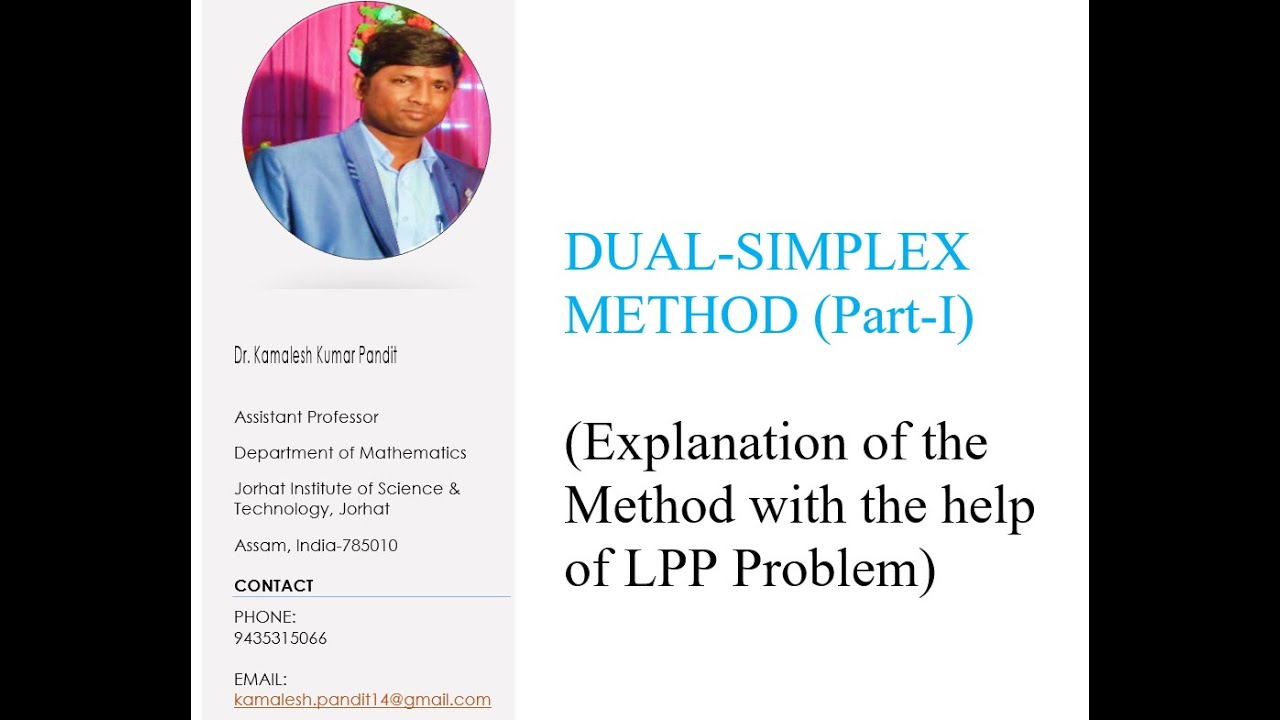 Dr. Kamalesh Kumar Pandit

Assistant Professor

Department of Mathematics

Jorhat Institute of Science & Technology, Jorhat

Assam, India-785010

CONTACT

PHONE:
9435315066

EMAIL:
kamalesh.pandit14@gmail.com

DUAL-SIMPLEX METHOD (Part-I)

(Explanation of the Method with the help of LPP Problem)